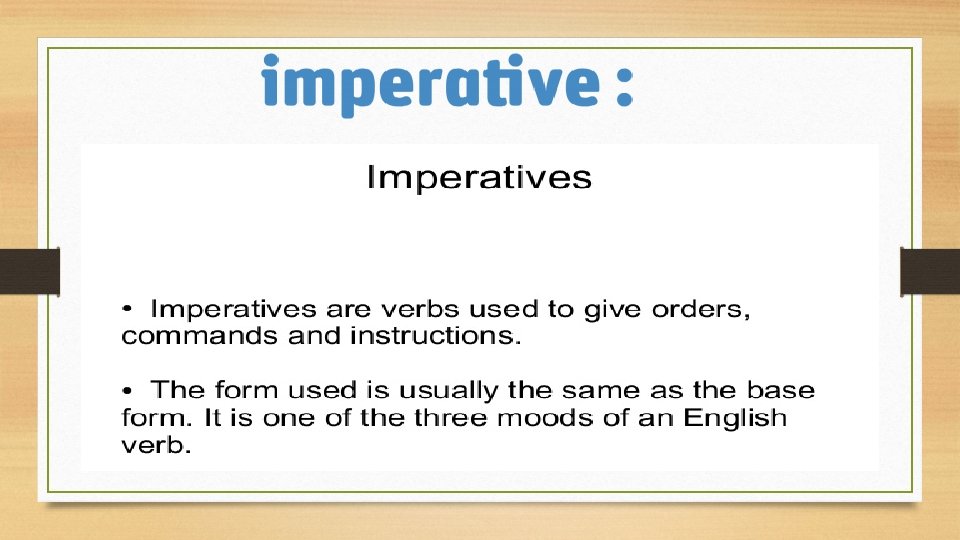 imperative :

Imperatives

• Imperatives are verbs used to give orders, commands and instructions.

• The form used is usually the same as the base form. It is one of the three moods of an English verb.